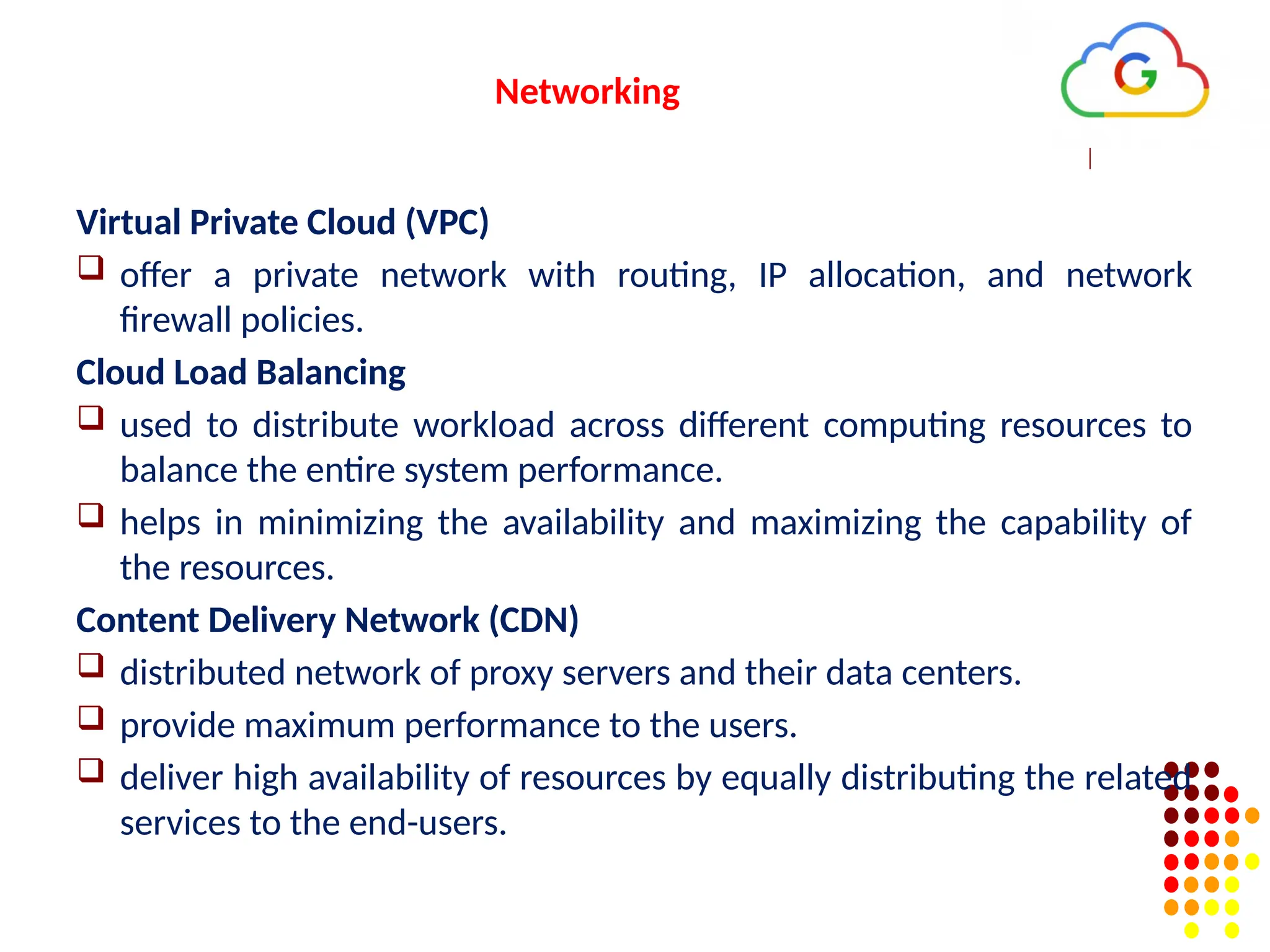 Networking

Virtual Private Cloud (VPC)

❑ offer a private network with routing, IP allocation, and network firewall policies.

Cloud Load Balancing

❑ used to distribute workload across different computing resources to balance the entire system performance.

❑ helps in minimizing the availability and maximizing the capability of the resources.

Content Delivery Network (CDN)

❑ distributed network of proxy servers and their data centers.

❑ provide maximum performance to the users.

❑ deliver high availability of resources by equally distributing the related services to the end-users.